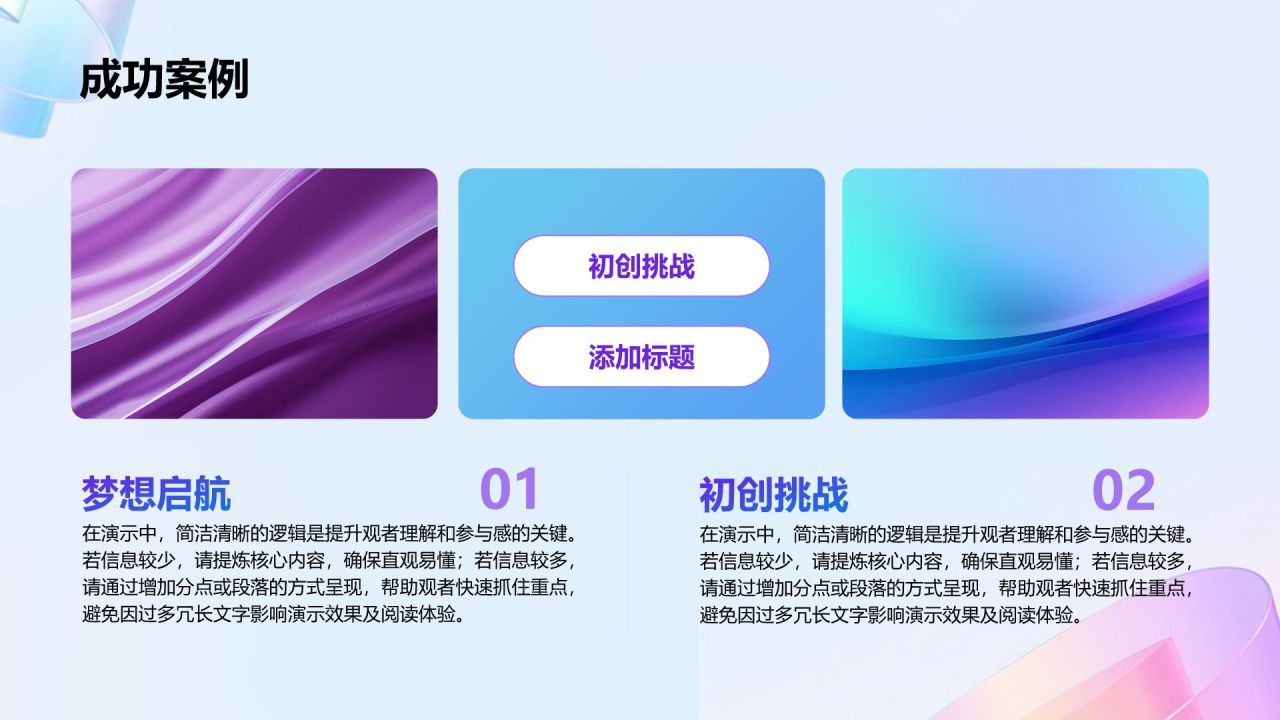 成功案例

初创挑战

添加标题

梦想启航

01

在演示中，简洁清晰的逻辑是提升观者理解和参与感的关键。若信息较少，请提炼核心内容，确保直观易懂；若信息较多，请通过增加分点或段落的方式呈现，帮助观者快速抓住重点，避免因过多冗长文字影响演示效果及阅读体验。

初创挑战

02

在演示中，简洁清晰的逻辑是提升观者理解和参与感的关键。若信息较少，请提炼核心内容，确保直观易懂；若信息较多，请通过增加分点或段落的方式呈现，帮助观者快速抓住重点，避免因过多冗长文字影响演示效果及阅读体验。